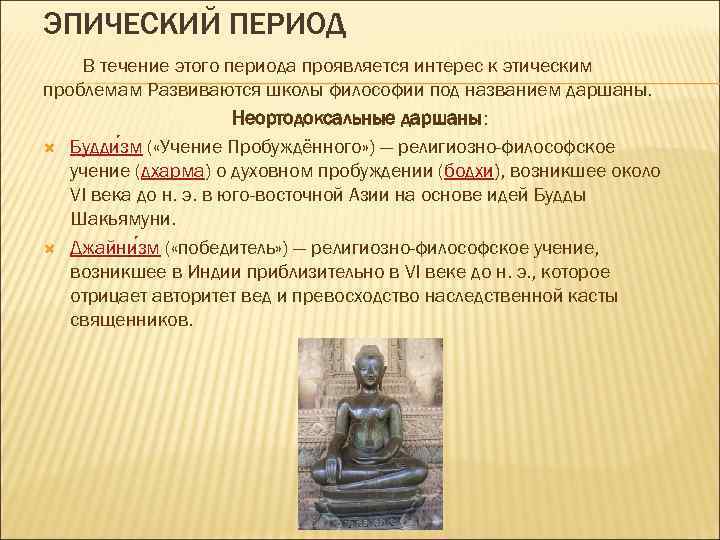 ЭПИЧЕСКИЙ ПЕРИОД

В течение этого периода проявляется интерес к этическим проблемам Развиваются школы философии под названием даршаны.

Неортодоксальные даршаны:

Будди́зм («Учение Пробуждённого») — религиозно-философское учение (дхарма) о духовном пробуждении (бодхи), возникшее около VI века до н. э. в юго-восточной Азии на основе идей Будды Шакьямуни.

Джайни́зм («победитель») — религиозно-философское учение, возникшее в Индии приблизительно в VI веке до н. э., которое отрицает авторитет вед и превосходство наследственной касты священников.